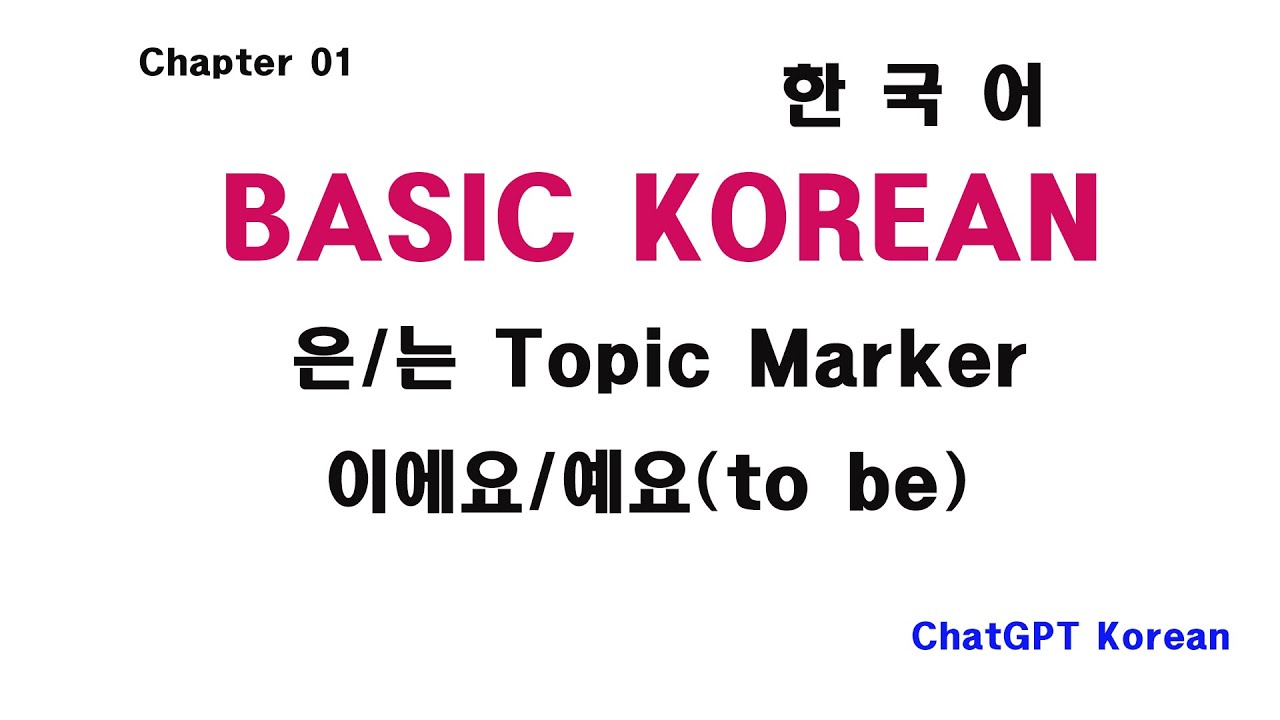 Chapter 01

한 국 어

BASIC KOREAN

은/는 Topic Marker

이에요/예요(to be)

ChatGPT Korean